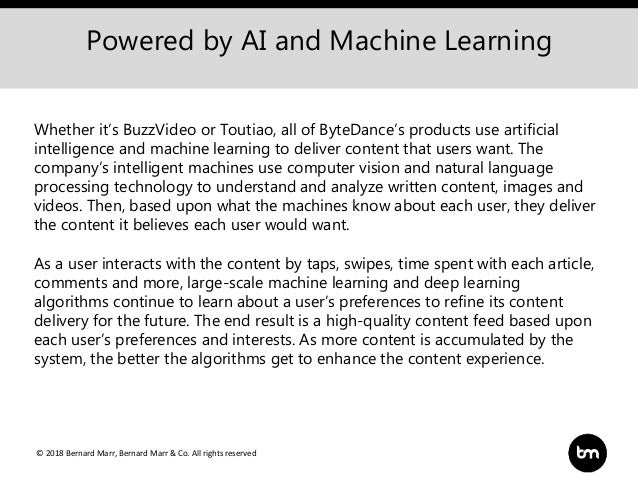 Powered by AI and Machine Learning

Whether it's BuzzVideo or Toutiao, all of ByteDance's products use artificial intelligence and machine learning to deliver content that users want. The company's intelligent machines use computer vision and natural language processing technology to understand and analyze written content, images and videos. Then, based upon what the machines know about each user, they deliver the content it believes each user would want.

As a user interacts with the content by taps, swipes, time spent with each article, comments and more, large-scale machine learning and deep learning algorithms continue to learn about a user's preferences to refine its content delivery for the future. The end result is a high-quality content feed based upon each user's preferences and interests. As more content is accumulated by the system, the better the algorithms get to enhance the content experience.

© 2018 Bernard Marr, Bernard Marr & Co. All rights reserved

bm